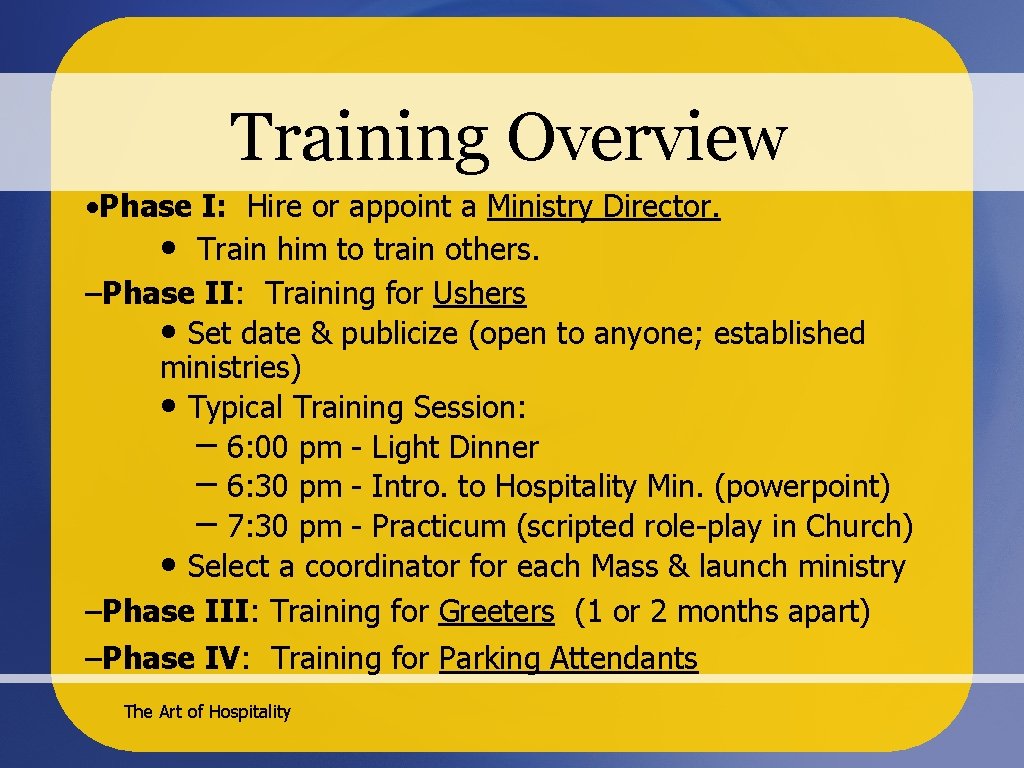 Training Overview

•Phase I: Hire or appoint a Ministry Director.

• Train him to train others.

–Phase II: Training for Ushers

• Set date & publicize (open to anyone; established ministries)

• Typical Training Session:

– 6:00 pm - Light Dinner

– 6:30 pm - Intro. to Hospitality Min. (powerpoint)

– 7:30 pm - Practicum (scripted role-play in Church)

• Select a coordinator for each Mass & launch ministry

–Phase III: Training for Greeters (1 or 2 months apart)

–Phase IV: Training for Parking Attendants

The Art of Hospitality